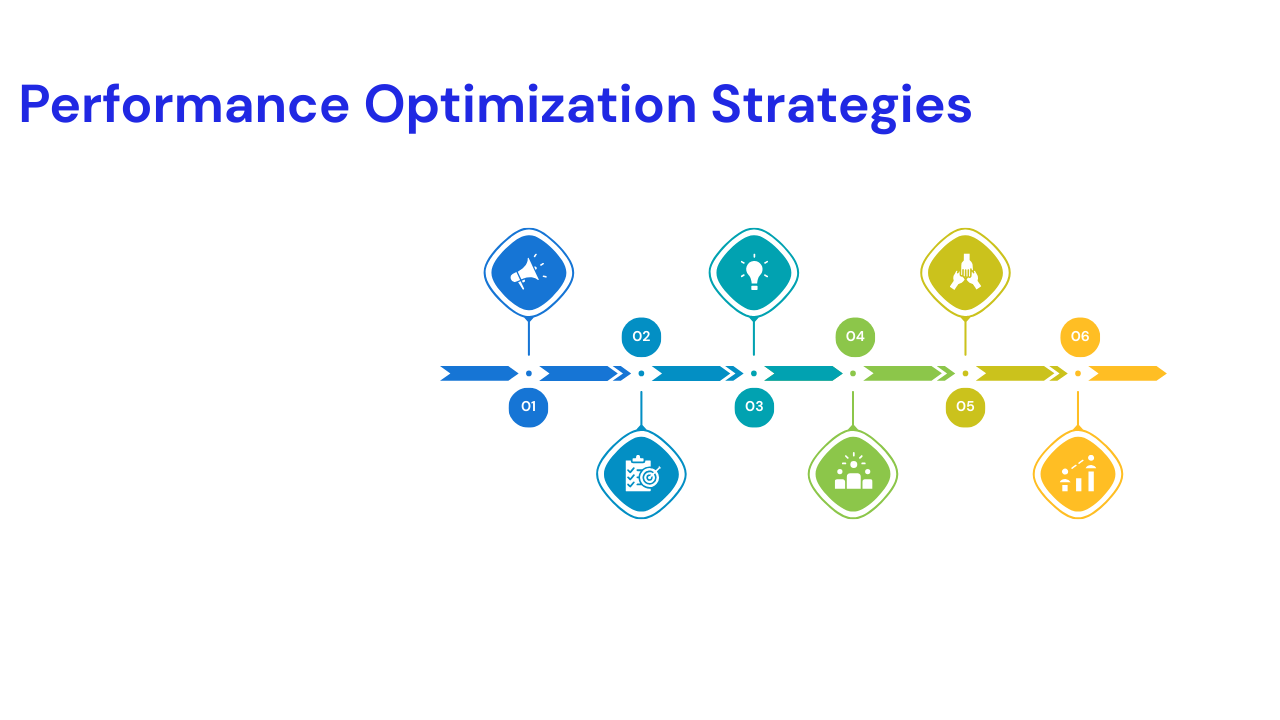 Performance Optimization Strategies

02

04

06

01

03

05